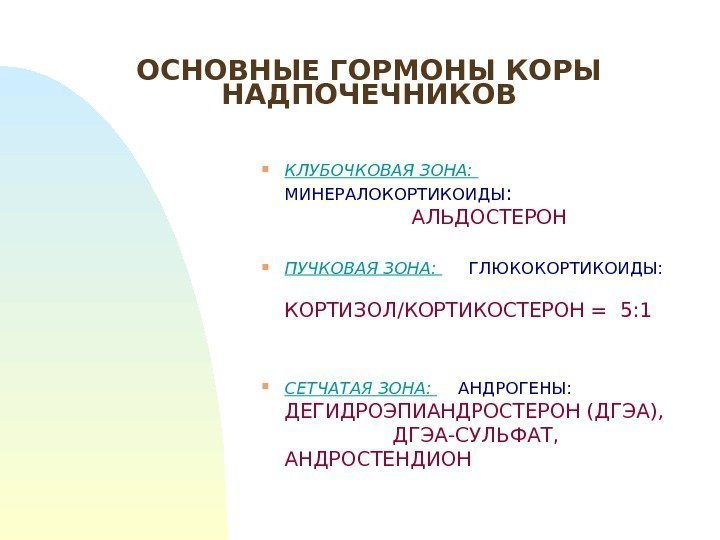 ОСНОВНЫЕ ГОРМОНЫ КОРЫ НАДПОЧЕЧНИКОВ

КЛУБОЧКОВАЯ ЗОНА: МИНЕРАЛОКОРТИКОИДЫ: АЛЬДОСТЕРОН

ПУЧКОВАЯ ЗОНА: ГЛЮКОКОРТИКОИДЫ:

КОРТИЗОЛ/КОРТИКОСТЕРОН = 5:1

СЕТЧАТАЯ ЗОНА: АНДРОГЕНЫ: ДЕГИДРОЭПИАНДРОСТЕРОН (ДГЭА), ДГЭА-СУЛЬФАТ, АНДРОСТЕНДИОН